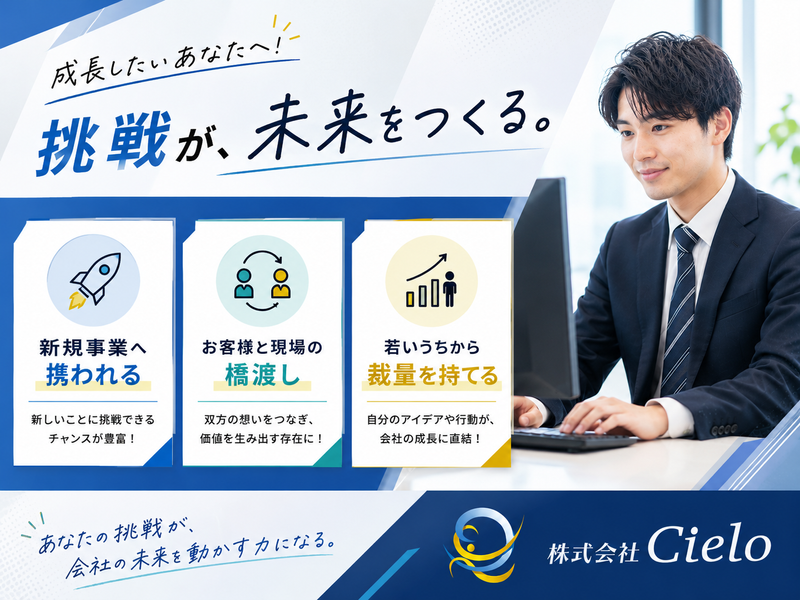 成長したいあなたへ!

挑戦が、未来をつくる。

新規事業へ
携われる

新しいことに挑戦できるチャンスが豊富!

お客様と現場の
橋渡し

双方の想いをつなぎ、価値を生み出す存在に!

若いうちから
裁量を持てる

自分のアイデアや行動が、会社の成長に直結!

あなたの挑戦が、
会社の未来を動かす力になる。

株式会社 Cielo